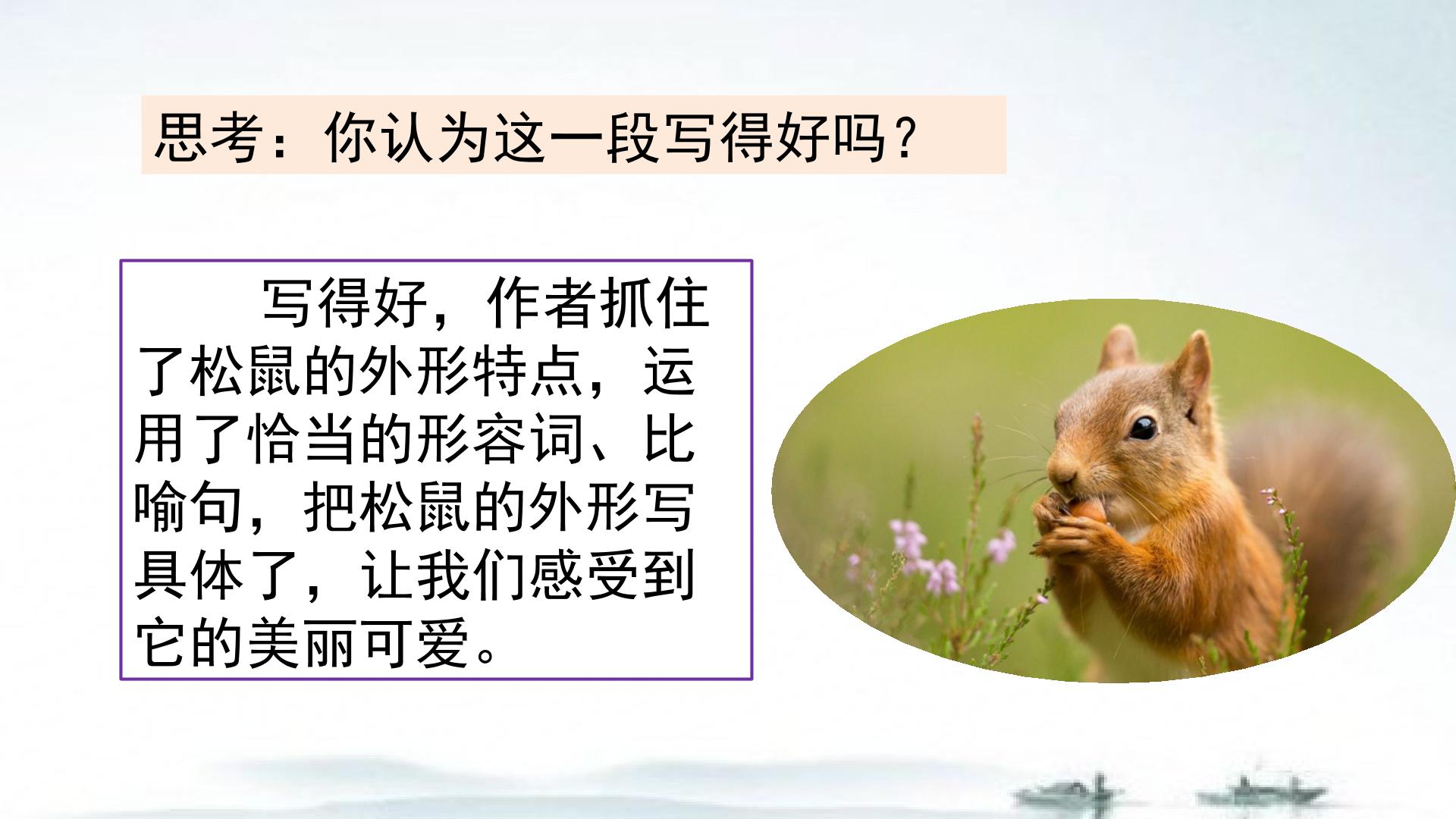 思考：你认为这一段写得好吗？

写得好，作者抓住了松鼠的外形特点，运用了恰当的形容词、比喻句，把松鼠的外形写具体了，让我们感受到它的美丽可爱。